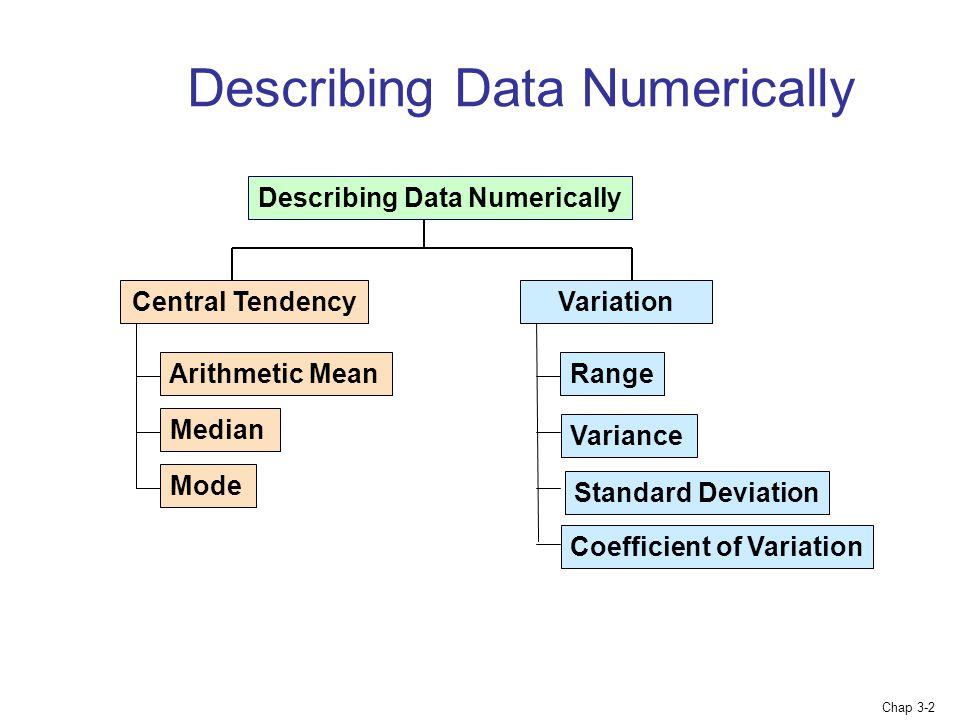 Describing Data Numerically

Describing Data Numerically

Central Tendency

Arithmetic Mean

Median

Mode

Variation

Range

Variance

Standard Deviation

Coefficient of Variation

Chap 3-2